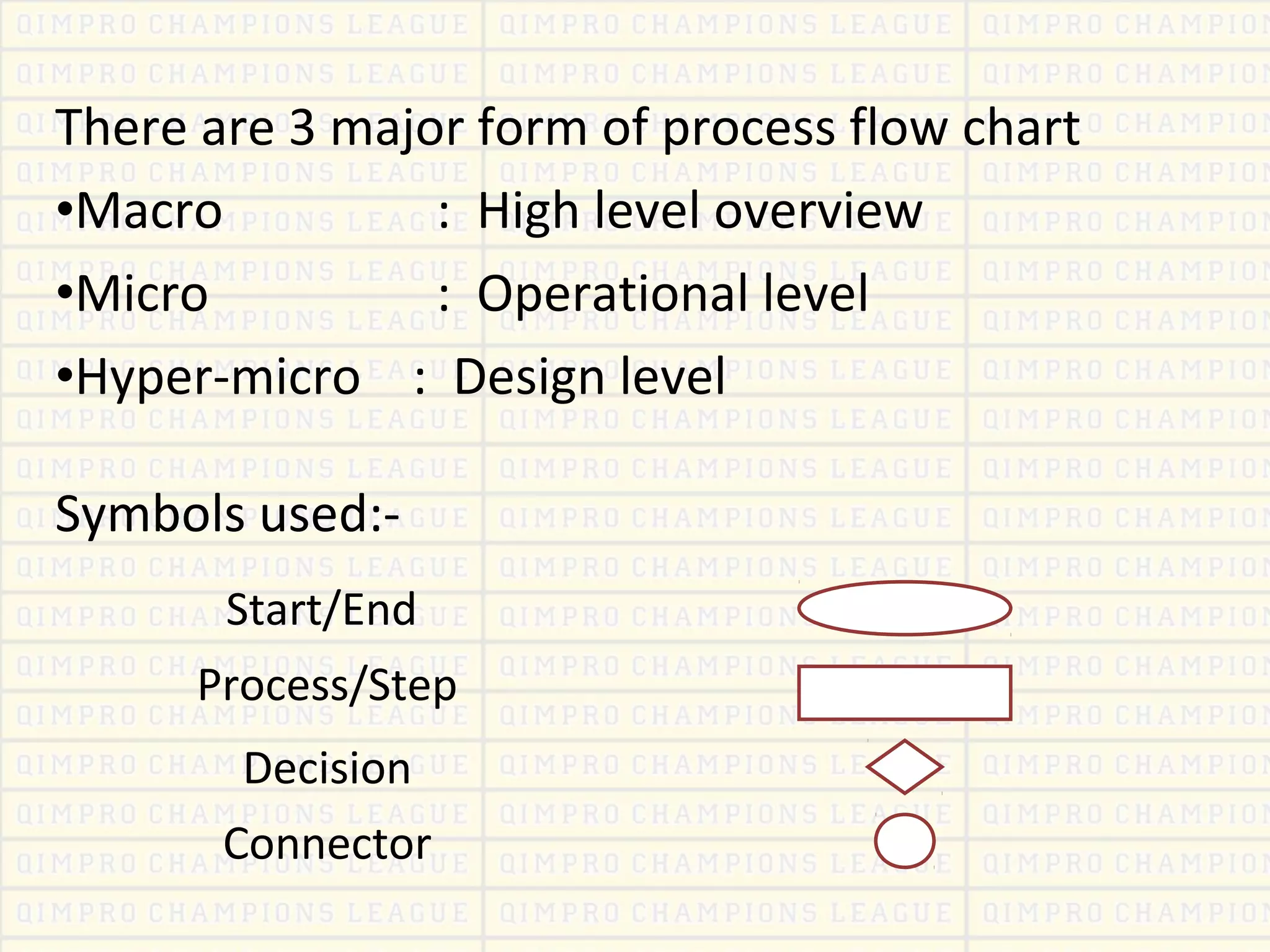 QIMPRO CHAMPIONS LEAGUE

There are 3 major form of process flow chart

•Macro : High level overview

•Micro : Operational level

•Hyper-micro : Design level

Symbols used:-

Start/End

Process/Step

Decision

Connector